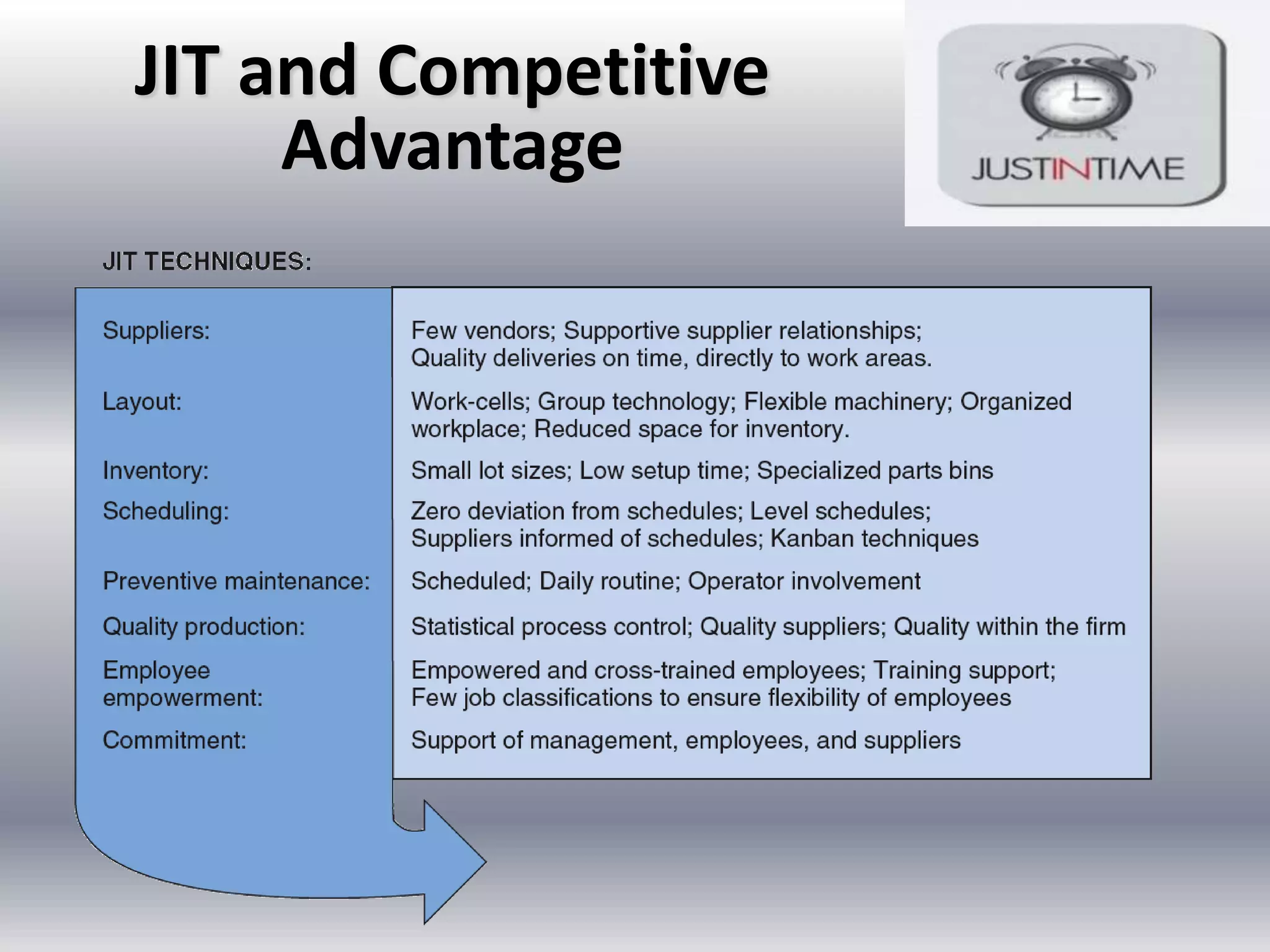 JIT and Competitive Advantage

JUSTINTIME

JIT TECHNIQUES:

| | |
|---|---|
| Suppliers: | Few vendors; Supportive supplier relationships; Quality deliveries on time, directly to work areas. |
| Layout: | Work-cells; Group technology; Flexible machinery; Organized workplace; Reduced space for inventory. |
| Inventory: | Small lot sizes; Low setup time; Specialized parts bins |
| Scheduling: | Zero deviation from schedules; Level schedules; Suppliers informed of schedules; Kanban techniques |
| Preventive maintenance: | Scheduled; Daily routine; Operator involvement |
| Quality production: | Statistical process control; Quality suppliers; Quality within the firm |
| Employee empowerment: | Empowered and cross-trained employees; Training support; Few job classifications to ensure flexibility of employees |
| Commitment: | Support of management, employees, and suppliers |